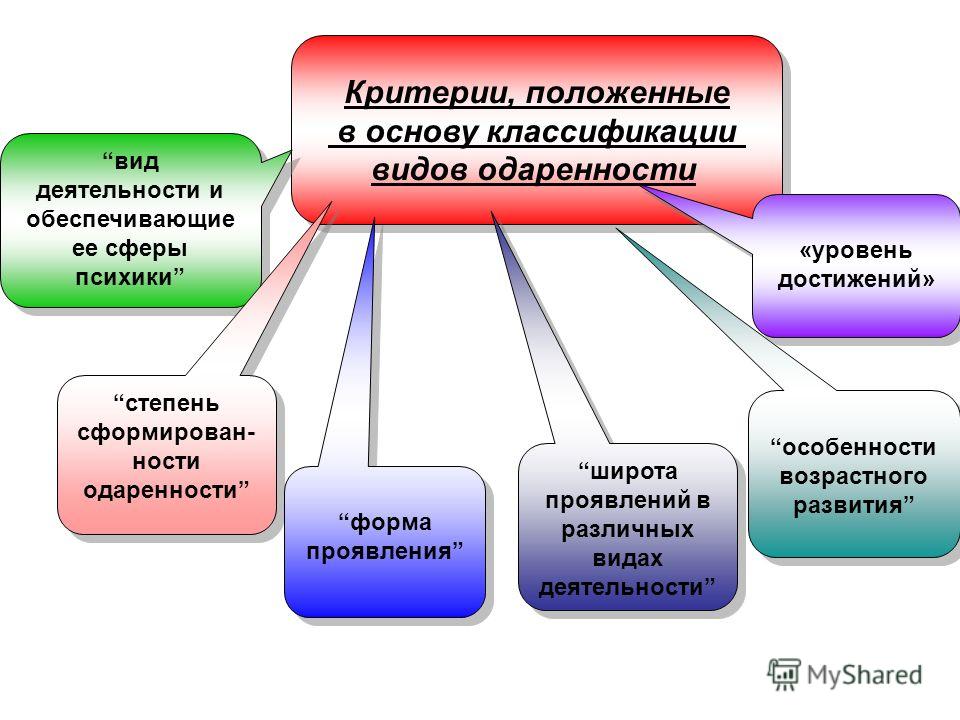 Критерии, положенные в основу классификации видов одаренности

“вид деятельности и обеспечивающие ее сферы психики”

«уровень достижений»

“степень сформированности одаренности”

“форма проявления”

“широта проявлений в различных видах деятельности”

“особенности возрастного развития”

MyShared